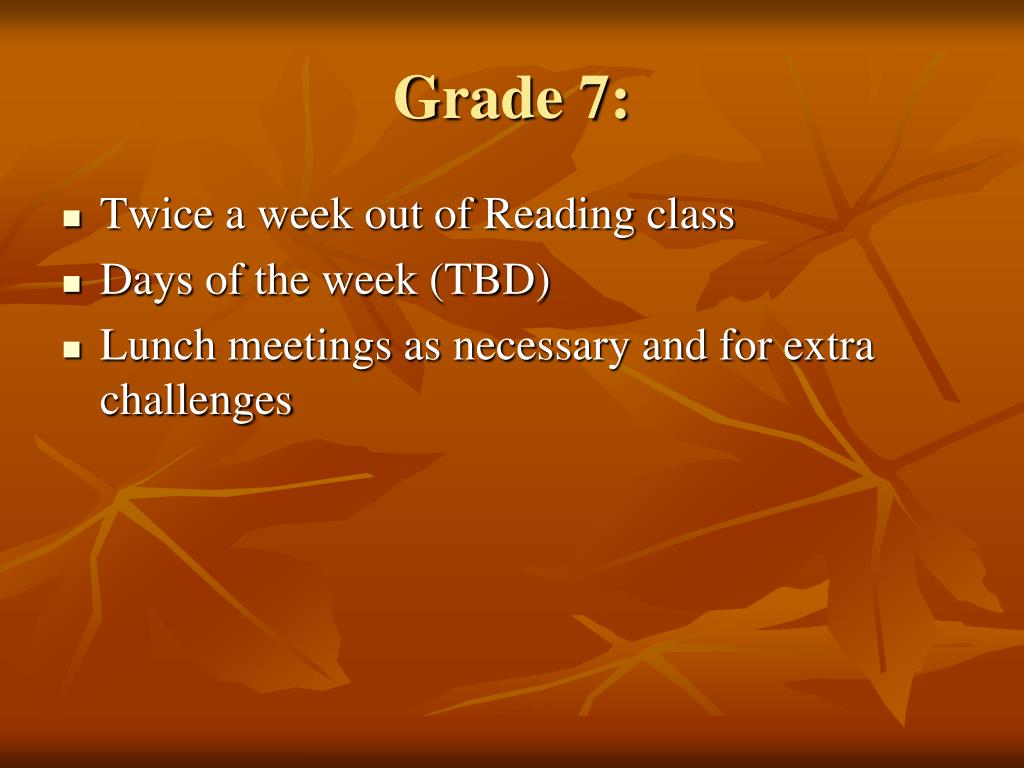 Grade 7:

- Twice a week out of Reading class
- Days of the week (TBD)
- Lunch meetings as necessary and for extra challenges